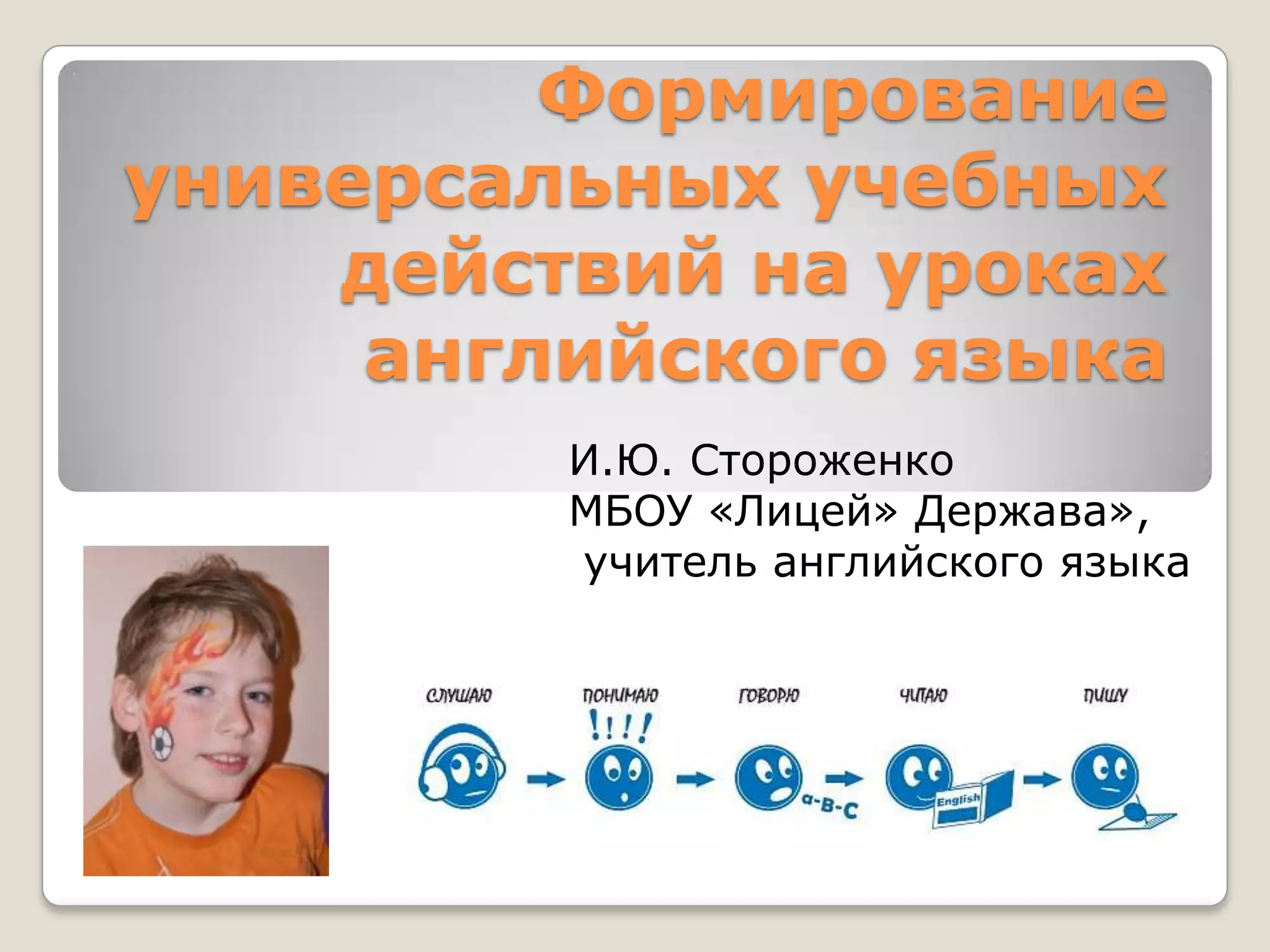 Формирование универсальных учебных действий на уроках английского языка

И.Ю. Стороженко
МБОУ «Лицей» Держава»,
учитель английского языка

СЛУШАЮ
ПОНИМАЮ
!!!!
ГОВОРЮ
a-B-C
ЧИТАЮ
English
ПИШУ